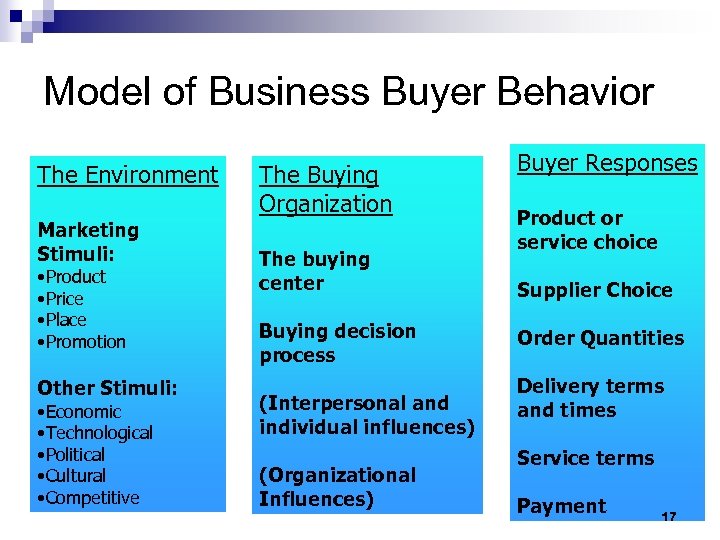 Model of Business Buyer Behavior

The Environment

Marketing Stimuli:
•Product
•Price
•Place
•Promotion

Other Stimuli:
•Economic
•Technological
•Political
•Cultural
•Competitive

The Buying Organization

The buying center

Buying decision process

(Interpersonal and individual influences)

(Organizational Influences)

Buyer Responses

Product or service choice

Supplier Choice

Order Quantities

Delivery terms and times

Service terms

Payment

17